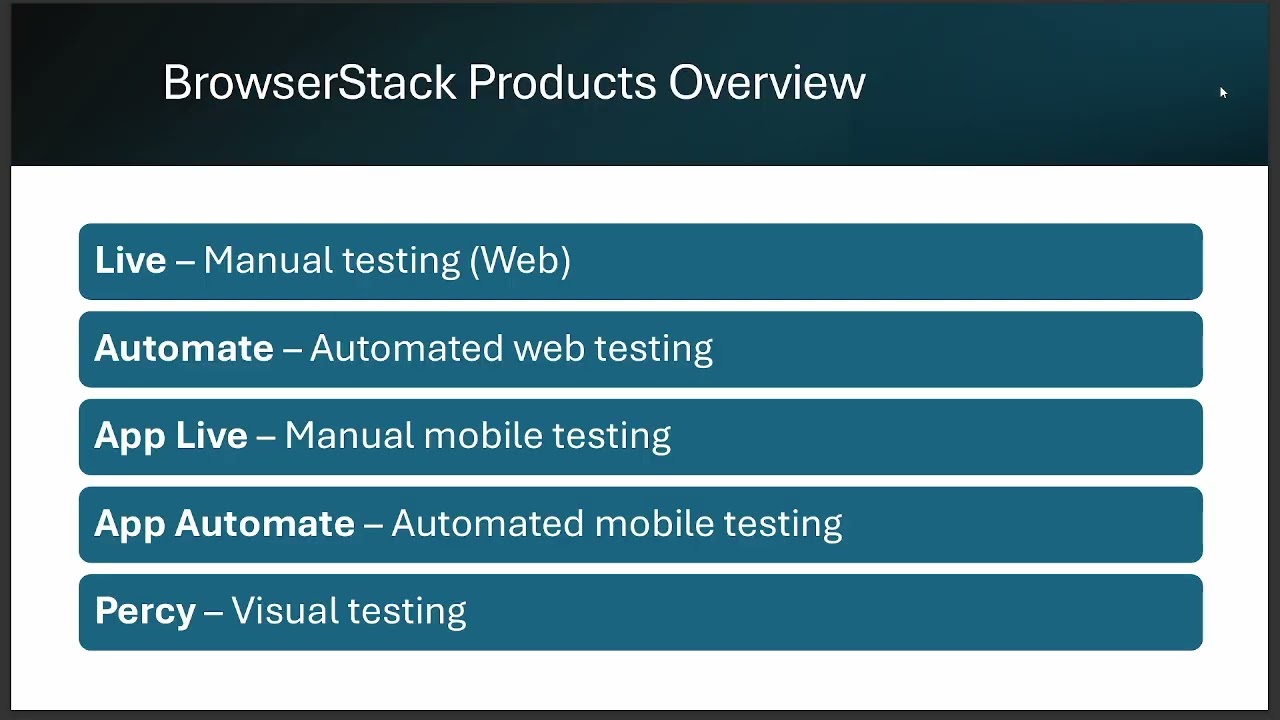 BrowserStack Products Overview

Live – Manual testing (Web)

Automate – Automated web testing

App Live – Manual mobile testing

App Automate – Automated mobile testing

Percy – Visual testing